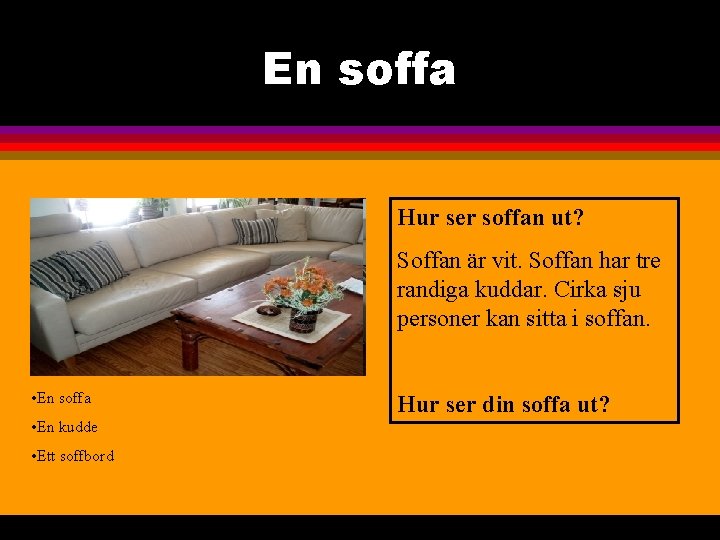 En soffa

•En soffa

•En kudde

•Ett soffbord

Hur ser soffan ut?

Soffan är vit. Soffan har tre randiga kuddar. Cirka sju personer kan sitta i soffan.

Hur ser din soffa ut?